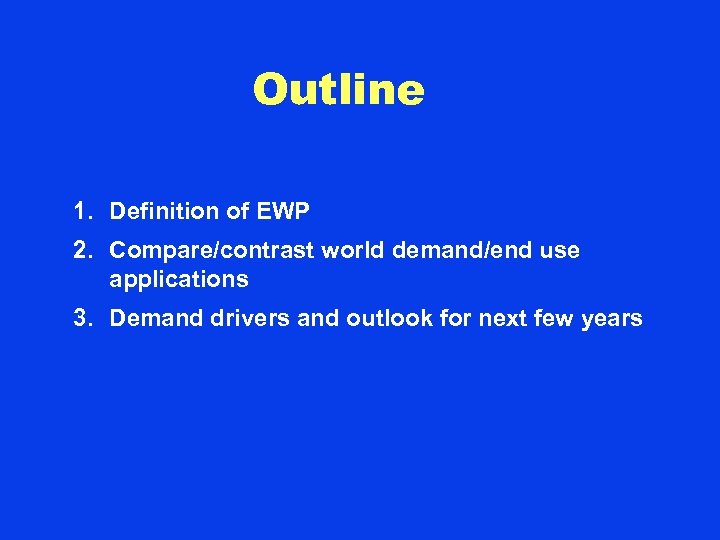 Outline

1. Definition of EWP
2. Compare/contrast world demand/end use applications
3. Demand drivers and outlook for next few years